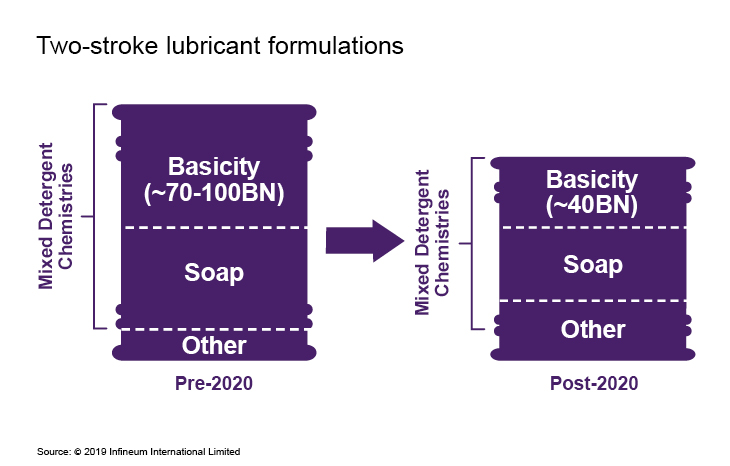 Two-stroke lubricant formulations

Mixed Detergent Chemistries

Basicity (~70-100BN)

Soap

Other

Pre-2020

Mixed Detergent Chemistries

Basicity (~40BN)

Soap

Other

Post-2020

Source: © 2019 Infineum International Limited